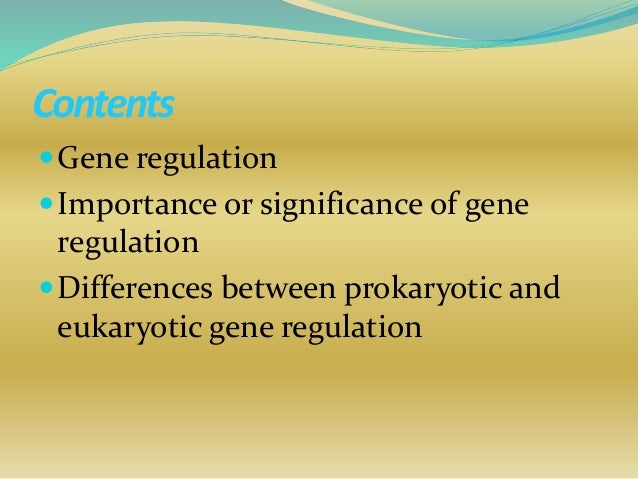 Contents

- Gene regulation
- Importance or significance of gene regulation
- Differences between prokaryotic and eukaryotic gene regulation